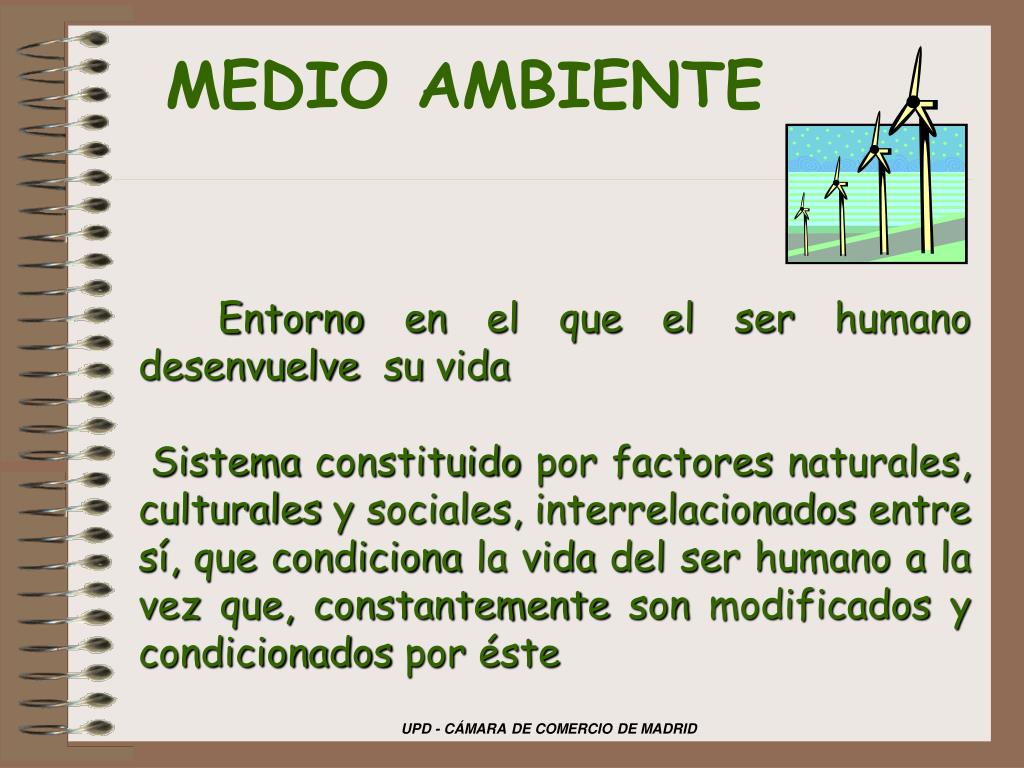 MEDIO AMBIENTE

Entorno en el que el ser humano desenvuelve su vida

Sistema constituido por factores naturales, culturales y sociales, interrelacionados entre sí, que condiciona la vida del ser humano a la vez que, constantemente son modificados y condicionados por éste

UPD - CÁMARA DE COMERCIO DE MADRID